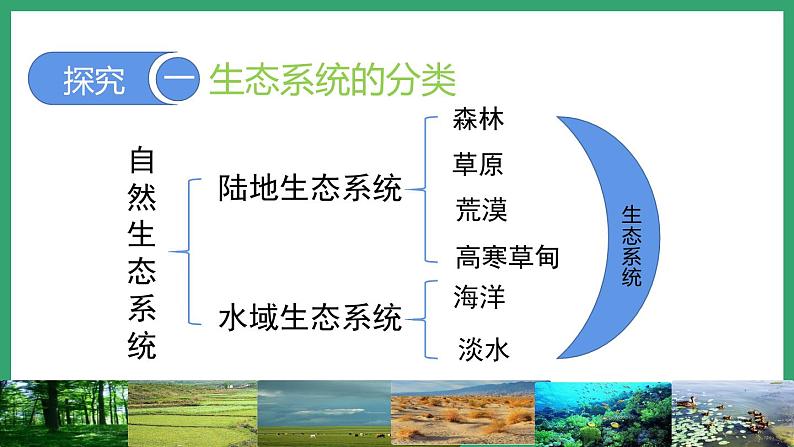 探究 一 生态系统的分类

自然生态系统

陆地生态系统

森林
草原
荒漠
高寒草甸

水域生态系统

海洋
淡水

生态系统